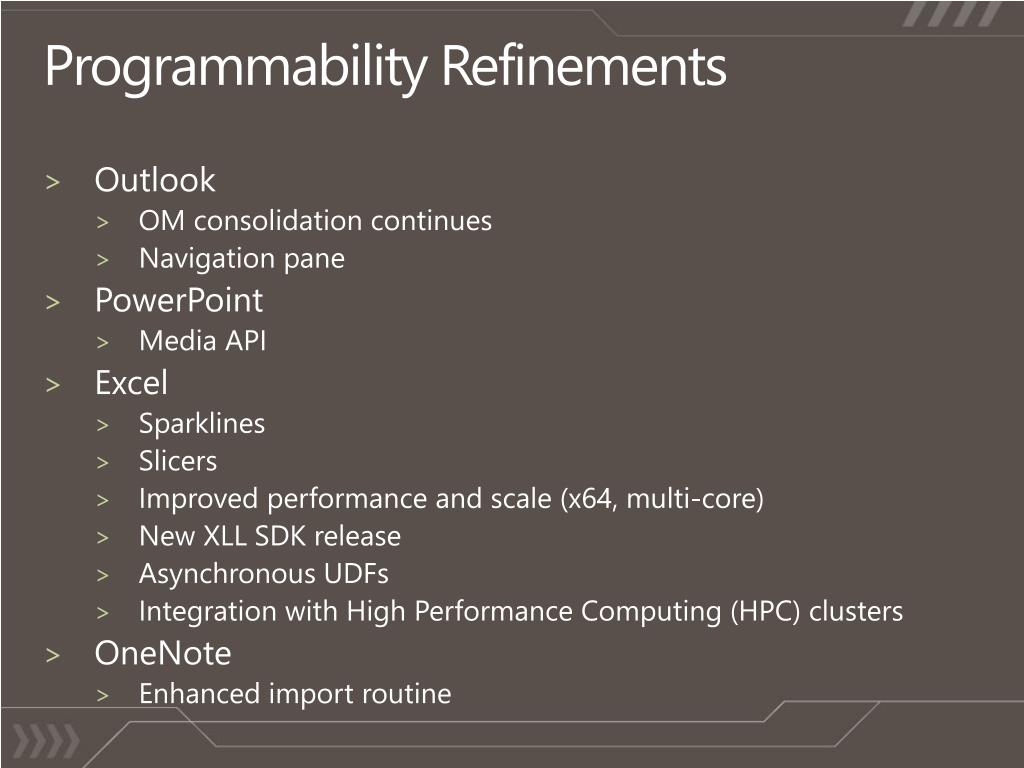 Programmability Refinements

> Outlook
> OM consolidation continues
> Navigation pane
> PowerPoint
> Media API
> Excel
> Sparklines
> Slicers
> Improved performance and scale (x64, multi-core)
> New XLL SDK release
> Asynchronous UDFs
> Integration with High Performance Computing (HPC) clusters
> OneNote
> Enhanced import routine